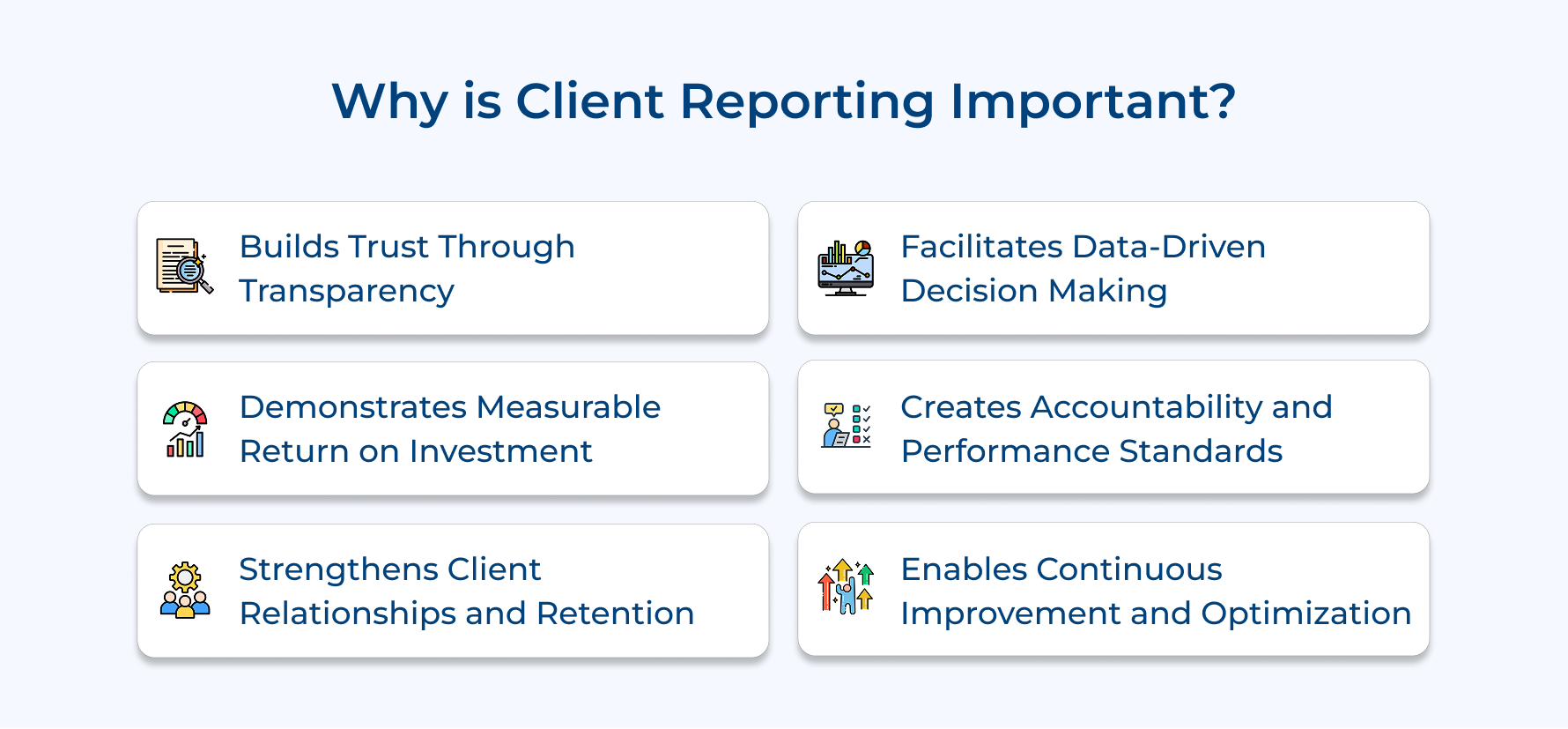 Why is Client Reporting Important?

Builds Trust Through Transparency

Demonstrates Measurable Return on Investment

Strengthens Client Relationships and Retention

Facilitates Data-Driven Decision Making

Creates Accountability and Performance Standards

Enables Continuous Improvement and Optimization